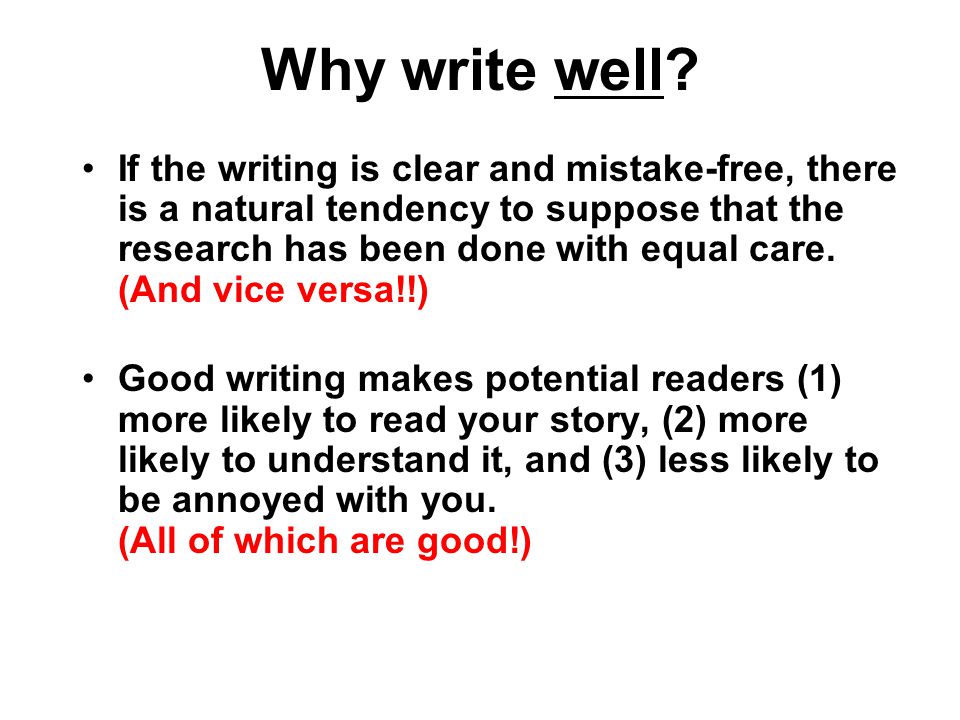 Why write well?

• If the writing is clear and mistake-free, there is a natural tendency to suppose that the research has been done with equal care. (And vice versa!!)

• Good writing makes potential readers (1) more likely to read your story, (2) more likely to understand it, and (3) less likely to be annoyed with you. (All of which are good!)